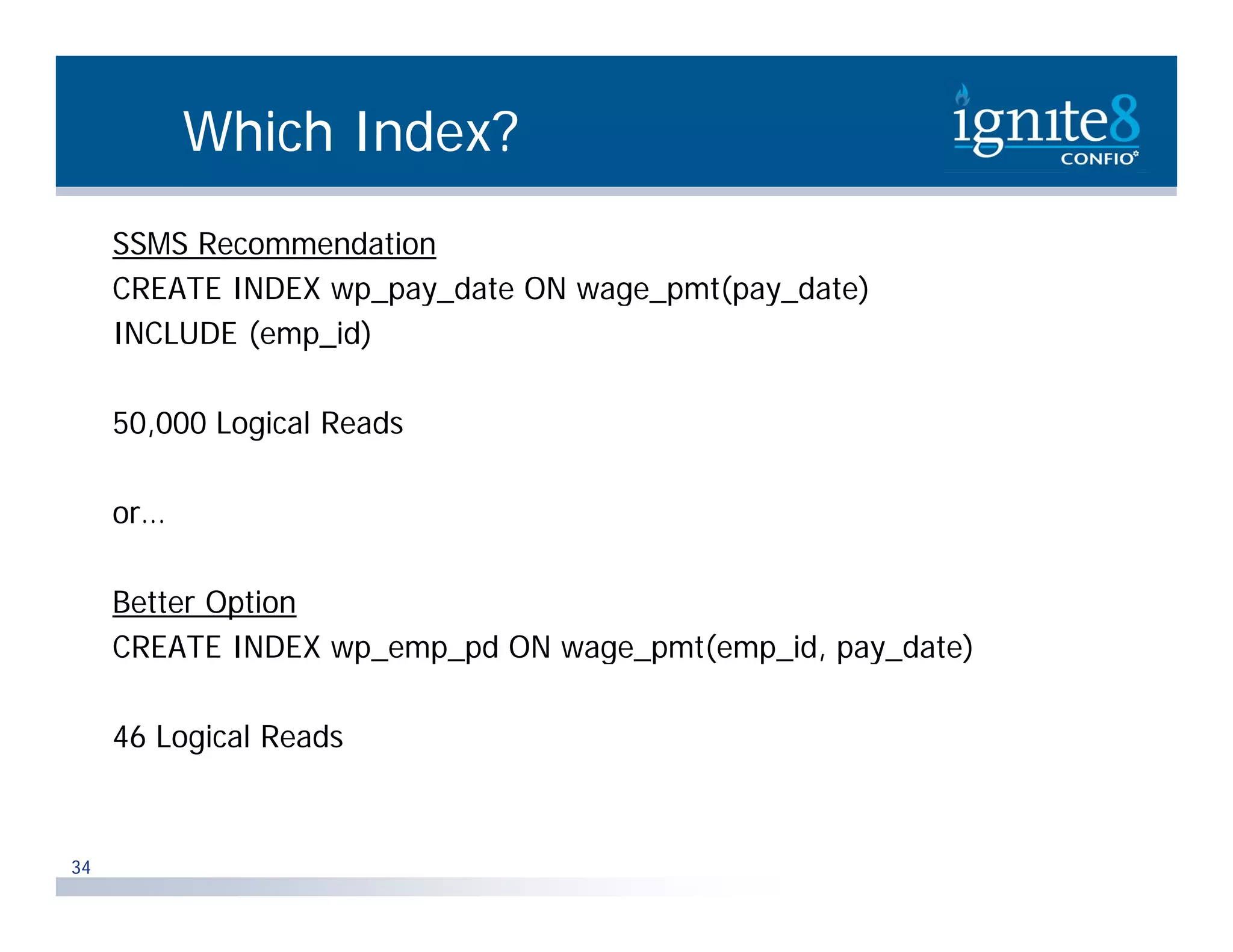 Which Index?

ignite8
CONFIO

SSMS Recommendation
CREATE INDEX wp_pay_date ON wage_pmt(pay_date)
INCLUDE (emp_id)

50,000 Logical Reads

or…

Better Option
CREATE INDEX wp_emp_pd ON wage_pmt(emp_id, pay_date)

46 Logical Reads

34